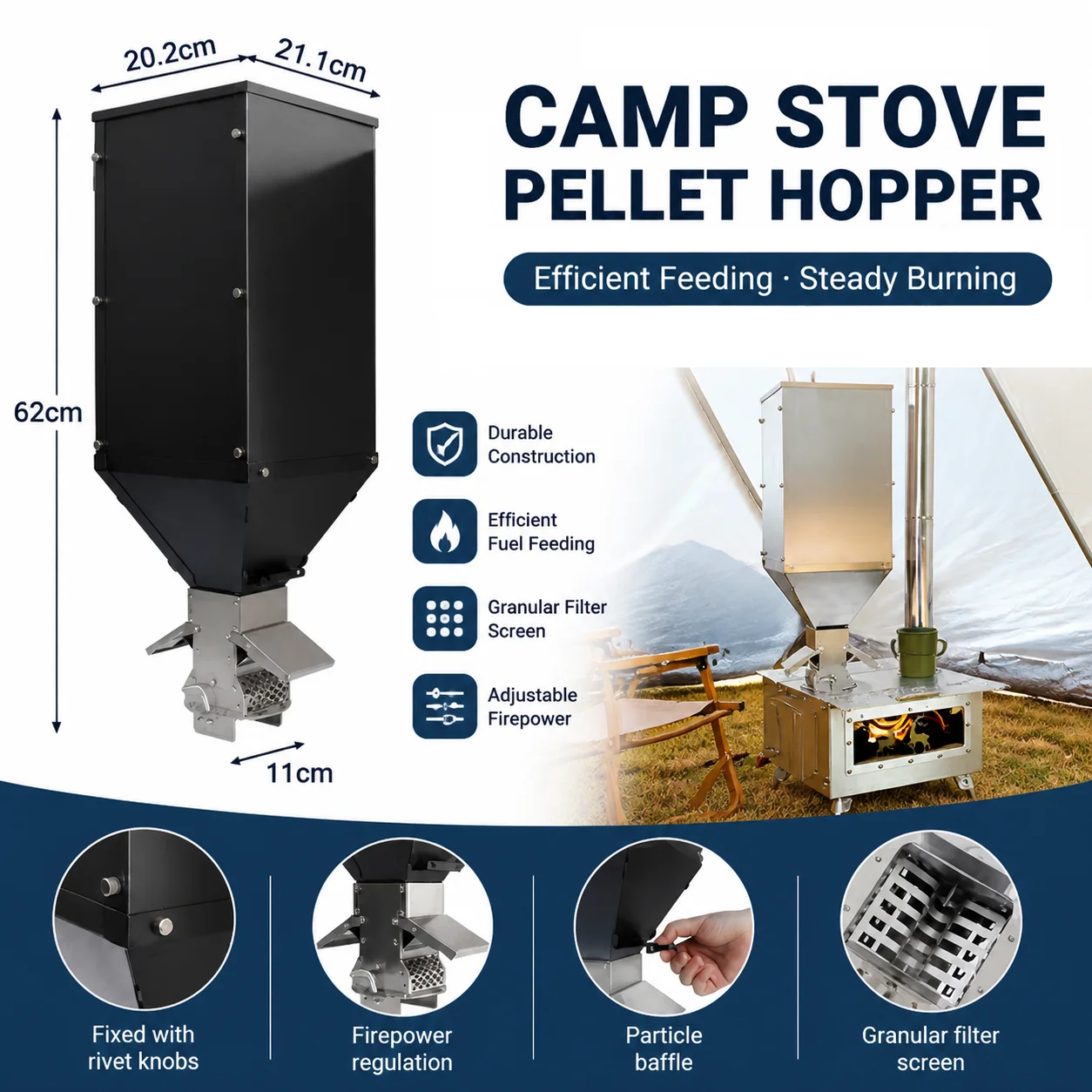 20.2cm
21.1cm
62cm
11cm

CAMP STOVE
PELLET HOPPER

Efficient Feeding · Steady Burning

Durable Construction

Efficient Fuel Feeding

Granular Filter Screen

Adjustable Firepower

Fixed with rivet knobs

Firepower regulation

Particle baffle

Granular filter screen